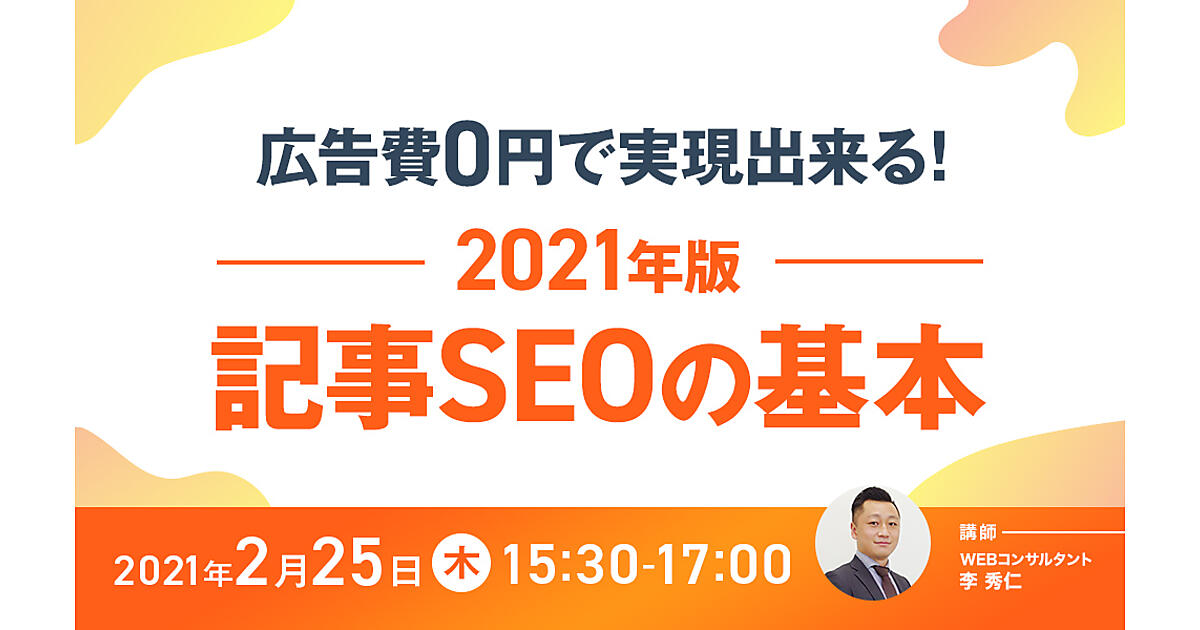 広告費0円で実現出来る!

2021年版
記事SEOの基本

2021年2月25日 木 15:30-17:00

講師
WEBコンサルタント
李 秀仁